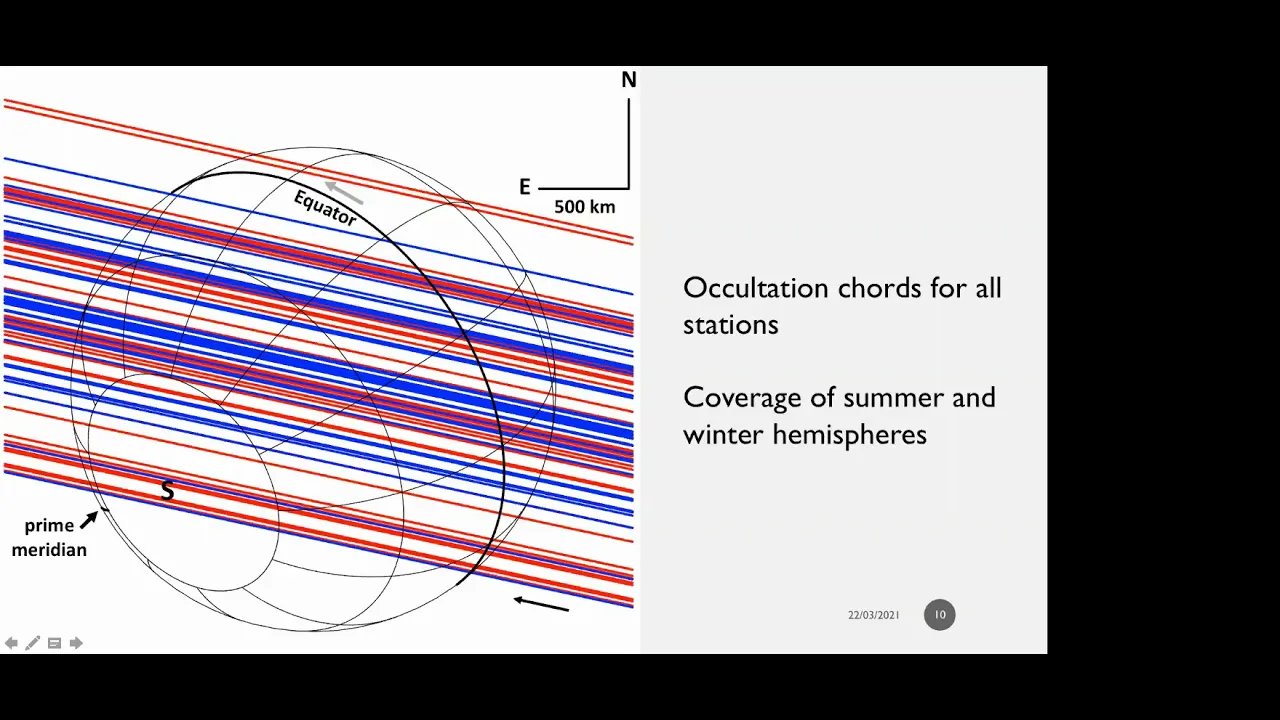 N

E

500 km

Equator

S

prime meridian

Occultation chords for all stations

Coverage of summer and winter hemispheres

22/03/2021

10